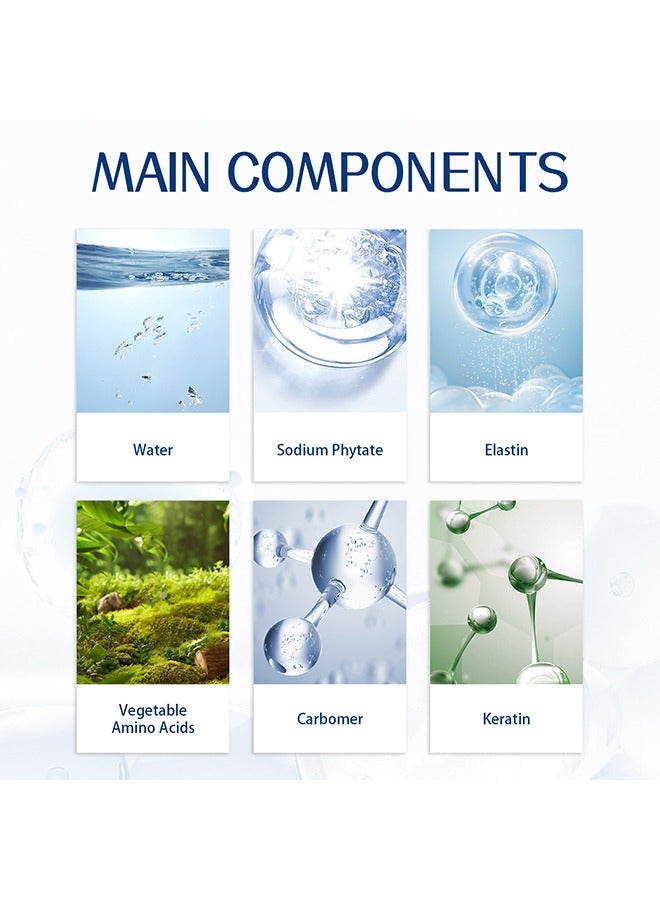 MAIN COMPONENTS

Water

Sodium Phytate

Elastin

Vegetable Amino Acids

Carbomer

Keratin